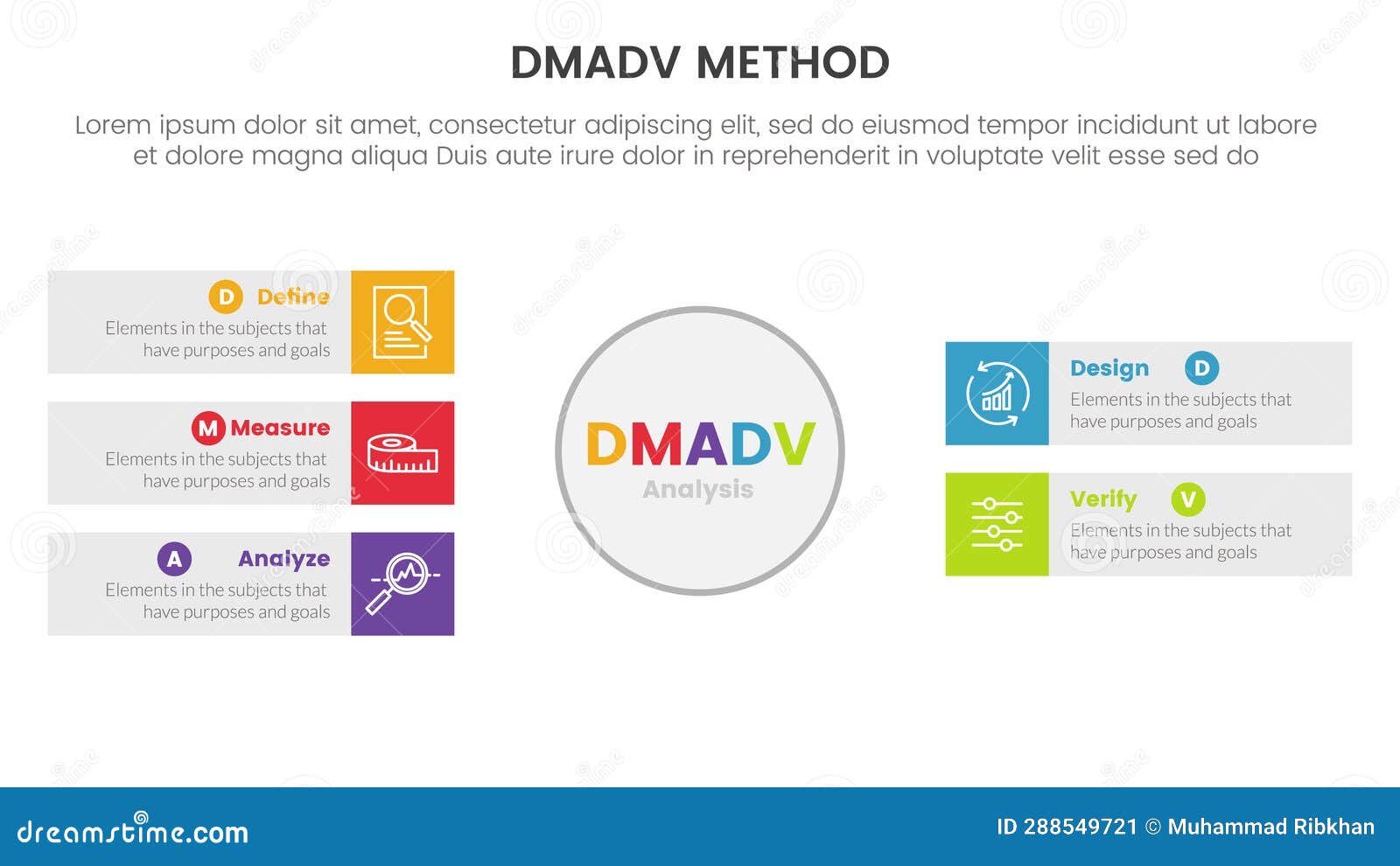 DMADV METHOD

Lorem ipsum dolor sit amet, consectetur adipiscing elit, sed do eiusmod tempor incididunt ut labore et dolore magna aliqua Duis aute irure dolor in reprehenderit in voluptate velit esse sed do

D Define
Elements in the subjects that have purposes and goals

M Measure
Elements in the subjects that have purposes and goals

A Analyze
Elements in the subjects that have purposes and goals

DMADV
Analysis

Design D
Elements in the subjects that have purposes and goals

Verify V
Elements in the subjects that have purposes and goals

dreamstime.com

ID 288549721 © Muhammad Ribkhan